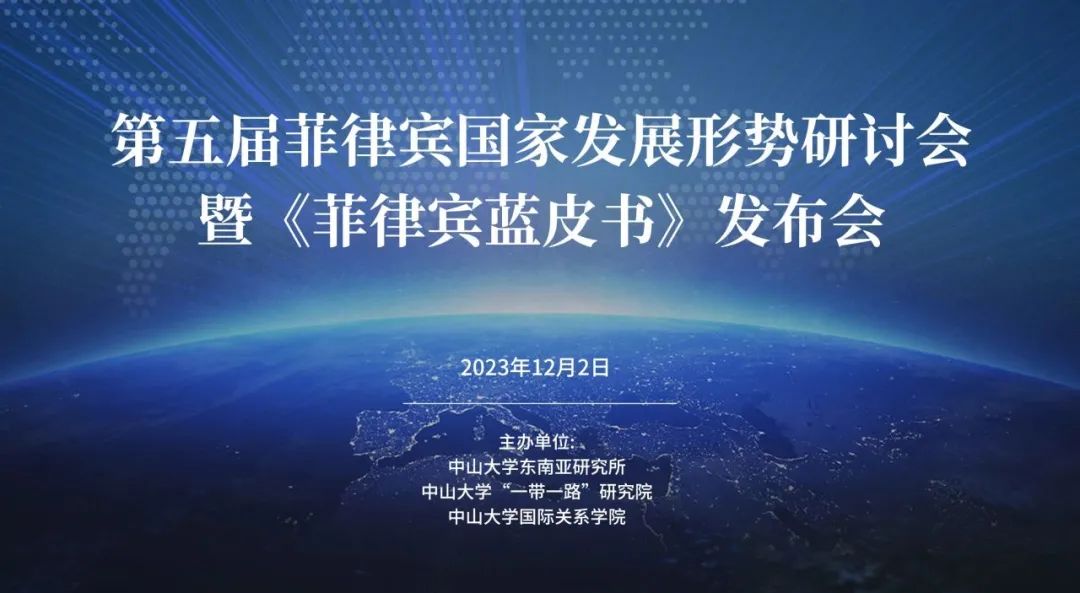 第五届菲律宾国家发展形势研讨会
暨《菲律宾蓝皮书》发布会

2023年12月2日

主办单位:
中山大学东南亚研究所
中山大学“一带一路”研究院
中山大学国际关系学院